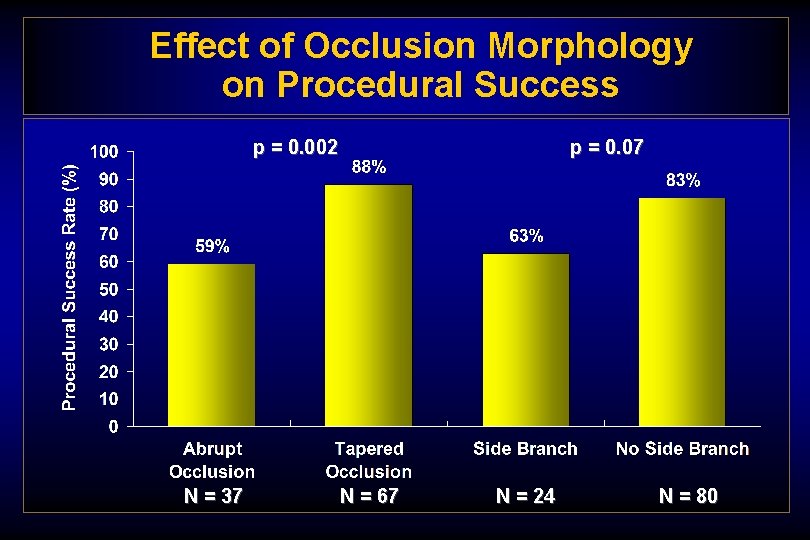 Effect of Occlusion Morphology on Procedural Success

p = 0.002

p = 0.07

Procedural Success Rate (%)

100
90
80
70
60
50
40
30
20
10
0

59%

88%

63%

83%

Abrupt Occlusion
N = 37

Tapered Occlusion
N = 67

Side Branch
N = 24

No Side Branch
N = 80